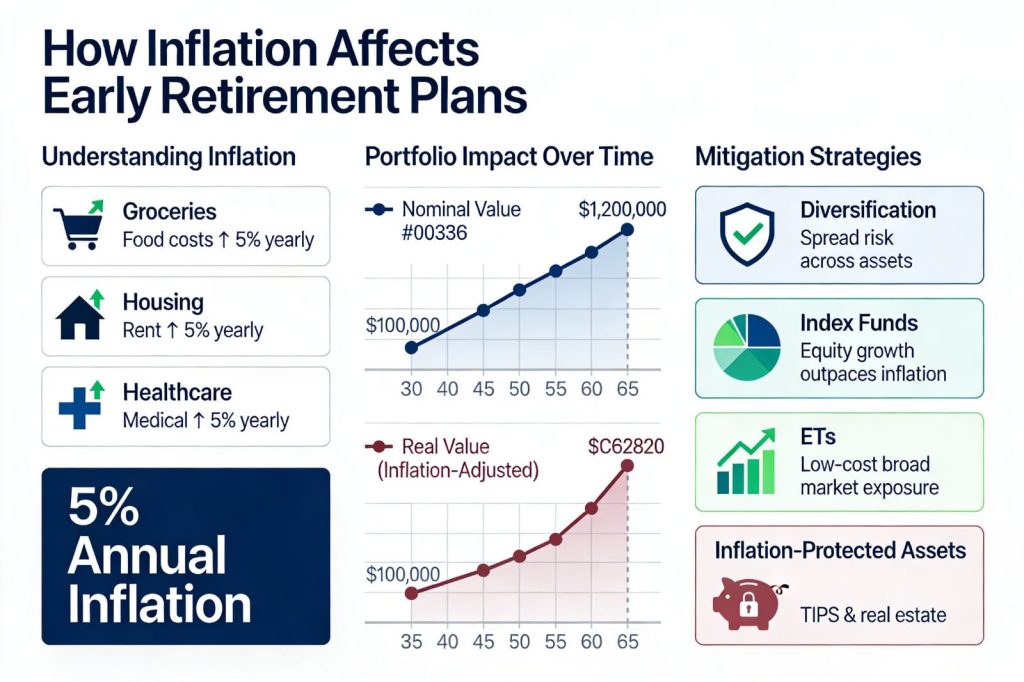 How Inflation Affects Early Retirement Plans

Understanding Inflation

Groceries
Food costs ↑ 5% yearly

Housing
Rent ↑ 5% yearly

Healthcare
Medical ↑ 5% yearly

5% Annual Inflation

Portfolio Impact Over Time

Nominal Value #00336
$1,200,000
$100,000
30 40 45 50 55 60 65

Real Value (Inflation-Adjusted)
$C62820
$100,000
35 40 45 50 55 60 65

Mitigation Strategies

Diversification
Spread risk across assets

Index Funds
Equity growth outpaces inflation

ETs
Low-cost broad market exposure

Inflation-Protected Assets
TIPS & real estate